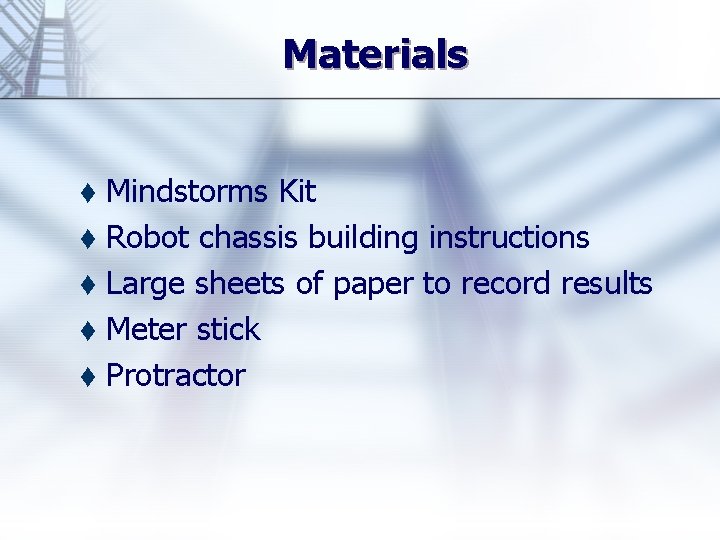 Materials

♦ Mindstorms Kit
♦ Robot chassis building instructions
♦ Large sheets of paper to record results
♦ Meter stick
♦ Protractor